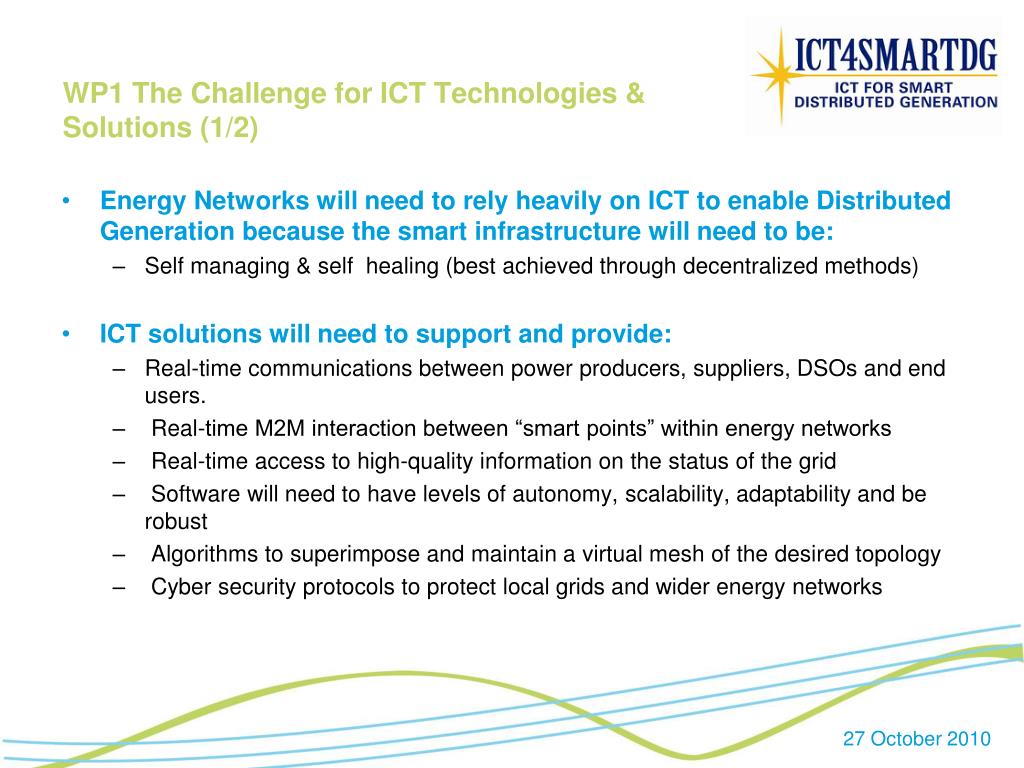 WP1 The Challenge for ICT Technologies & Solutions (1/2)

ICT4SMARTDG
ICT FOR SMART DISTRIBUTED GENERATION

• Energy Networks will need to rely heavily on ICT to enable Distributed Generation because the smart infrastructure will need to be:
– Self managing & self healing (best achieved through decentralized methods)

• ICT solutions will need to support and provide:
– Real-time communications between power producers, suppliers, DSOs and end users.
– Real-time M2M interaction between “smart points” within energy networks
– Real-time access to high-quality information on the status of the grid
– Software will need to have levels of autonomy, scalability, adaptability and be robust
– Algorithms to superimpose and maintain a virtual mesh of the desired topology
– Cyber security protocols to protect local grids and wider energy networks

27 October 2010